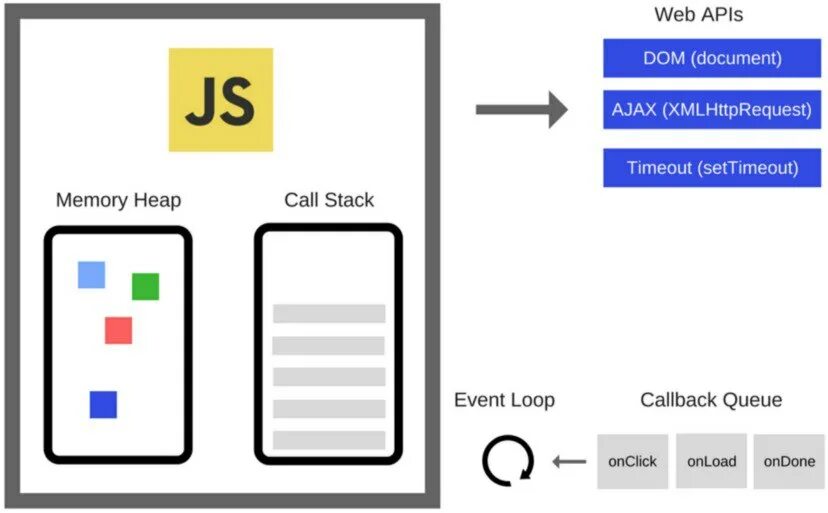 JS

Memory Heap

Call Stack

Web APIs

DOM (document)

AJAX (XMLHttpRequest)

Timeout (setTimeout)

Event Loop

Callback Queue

onClick

onLoad

onDone